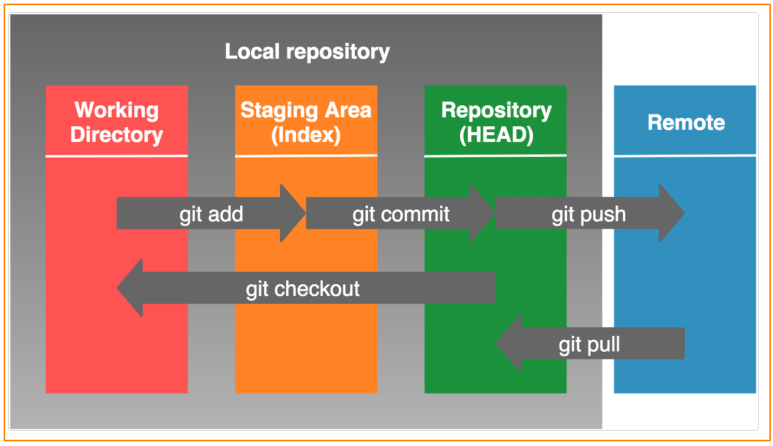 Local repository

Working Directory

Staging Area (Index)

Repository (HEAD)

Remote

git add

git commit

git push

git checkout

git pull